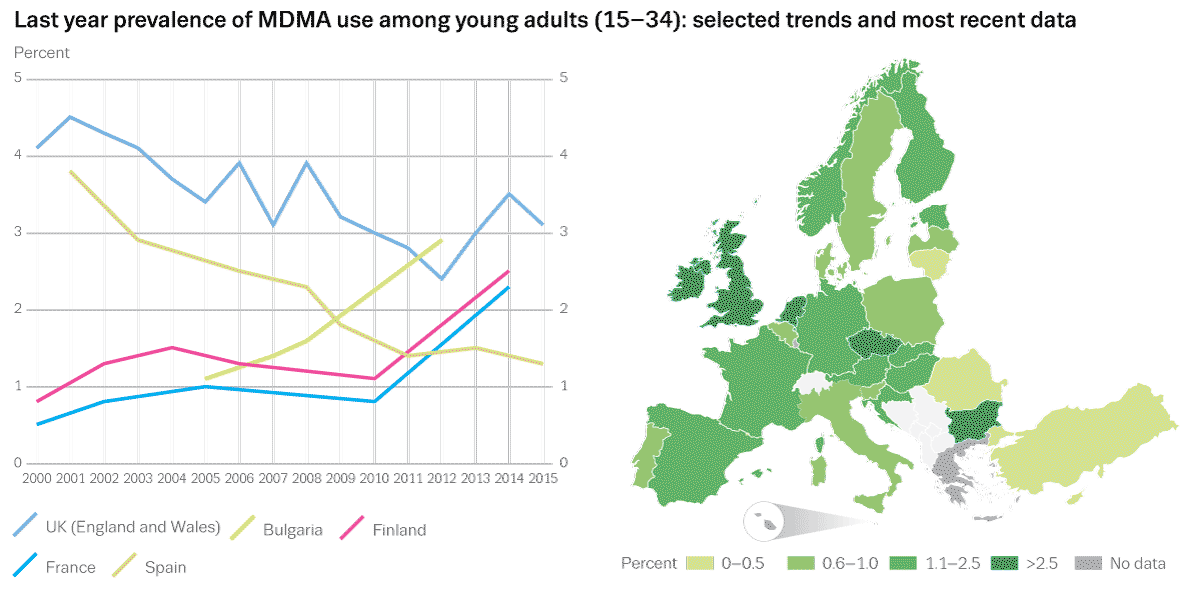 Last year prevalence of MDMA use among young adults (15–34): selected trends and most recent data

Percent

5 4 3 2 1 0

5 4 3 2 1 0

2000 2001 2002 2003 2004 2005 2006 2007 2008 2009 2010 2011 2012 2013 2014 2015

UK (England and Wales)
Bulgaria
Finland
France
Spain

Percent 0–0.5 0.6–1.0 1.1–2.5 >2.5 No data